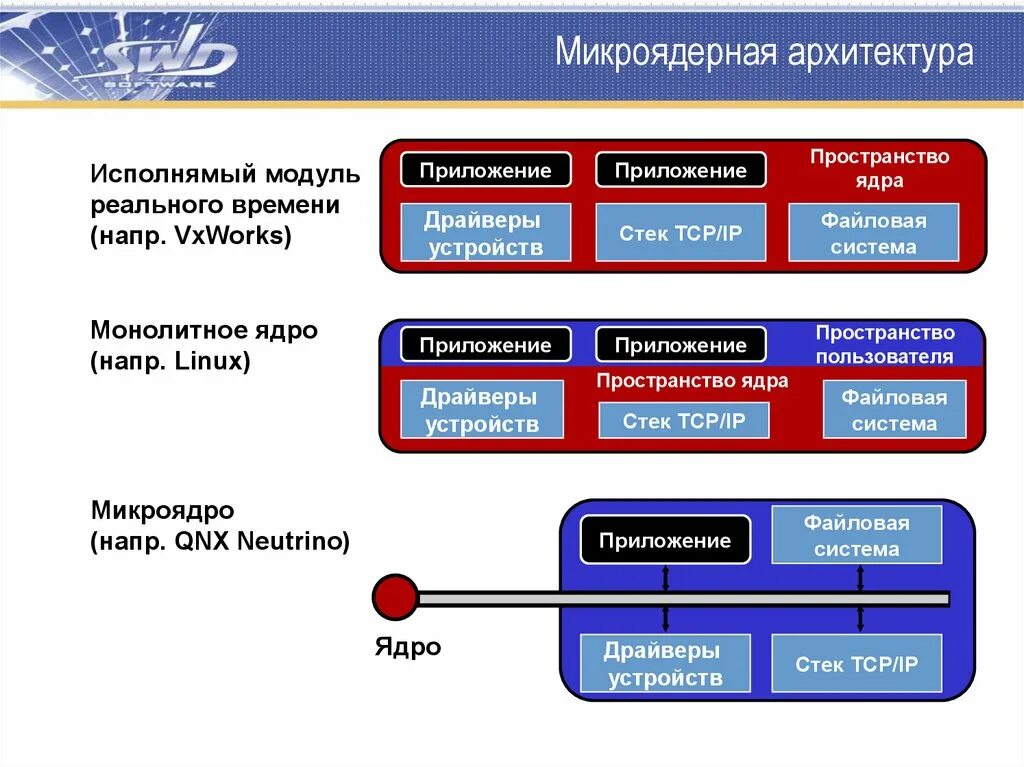 SWD SOFTWARE

Микроядерная архитектура

Исполнямый модуль реального времени (напр. VxWorks)

Приложение

Приложение

Пространство ядра

Драйверы устройств

Стек TCP/IP

Файловая система

Монолитное ядро (напр. Linux)

Приложение

Приложение

Пространство пользователя

Пространство ядра

Драйверы устройств

Стек TCP/IP

Файловая система

Микроядро (напр. QNX Neutrino)

Приложение

Файловая система

Ядро

Драйверы устройств

Стек TCP/IP